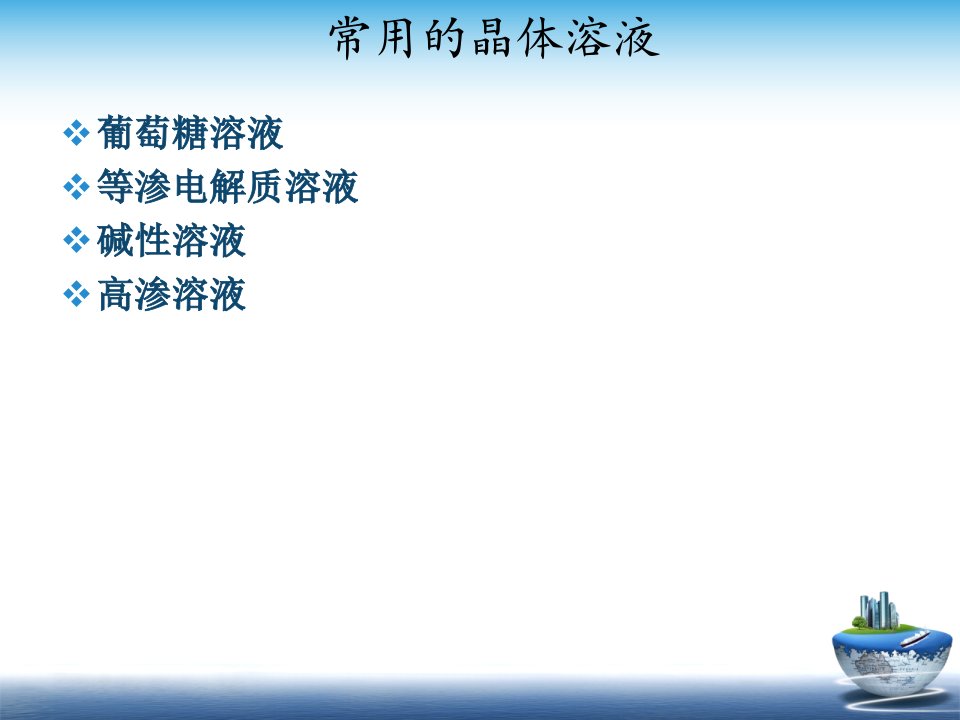 常用的晶体溶液

❖ 葡萄糖溶液
❖ 等渗电解质溶液
❖ 碱性溶液
❖ 高渗溶液